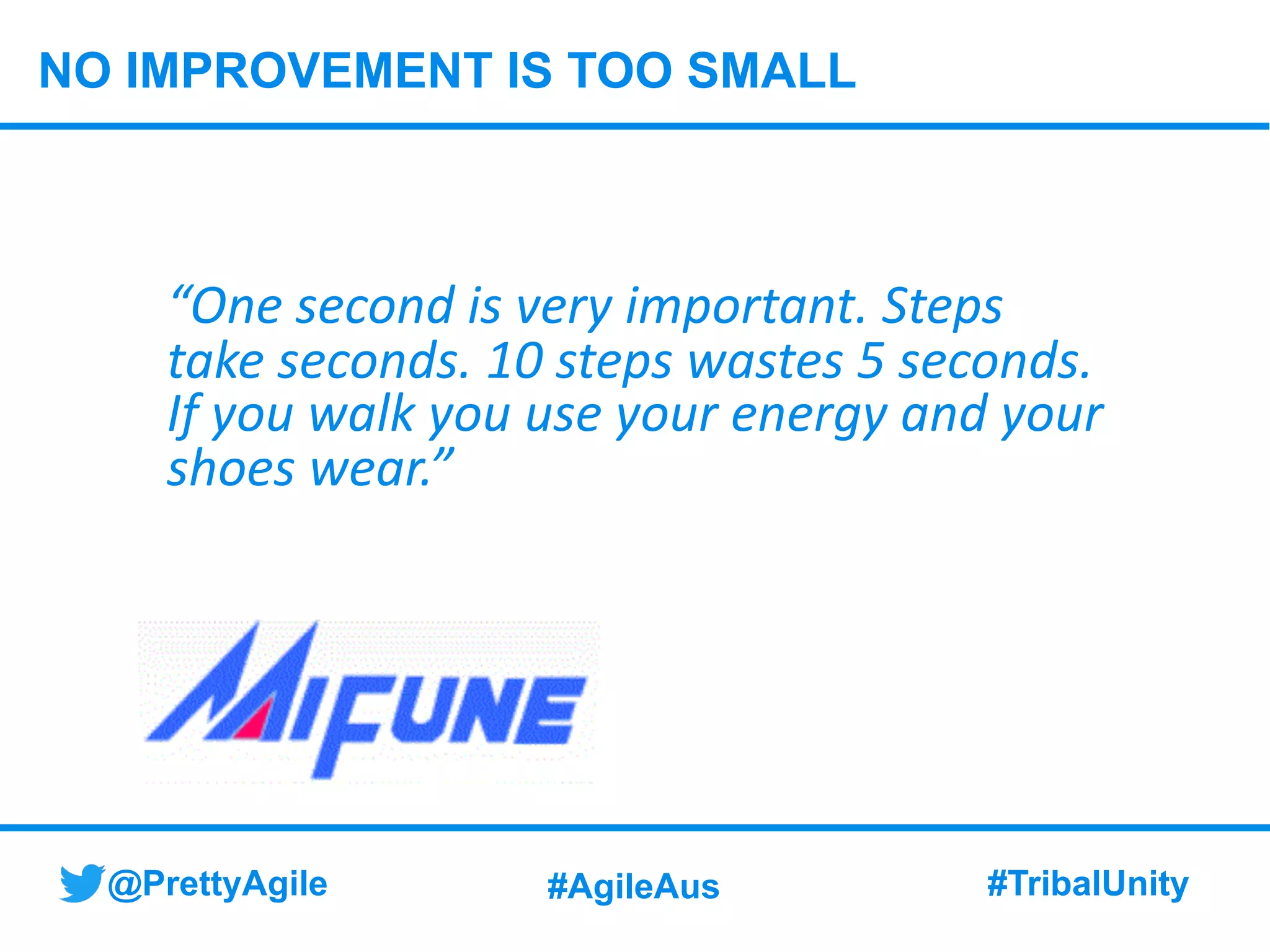 NO IMPROVEMENT IS TOO SMALL

“One second is very important. Steps take seconds. 10 steps wastes 5 seconds. If you walk you use your energy and your shoes wear.”

MIFUNE

@PrettyAgile

#AgileAus

#TribalUnity